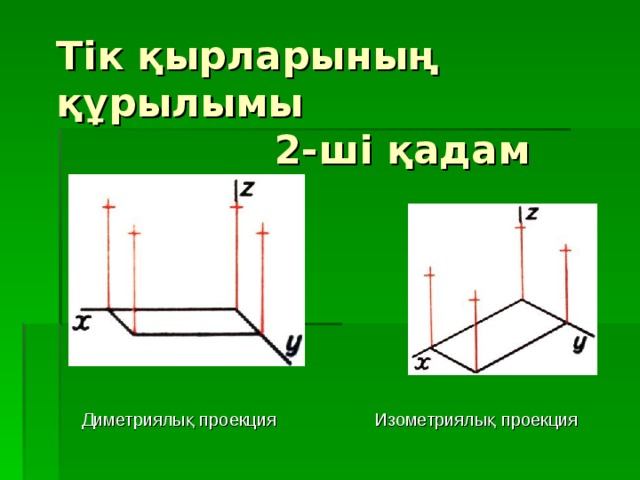 Тік қырларының құрылымы

2-ші қадам

z

x

y

z

x

y

Диметриялық проекция

Изометриялық проекция